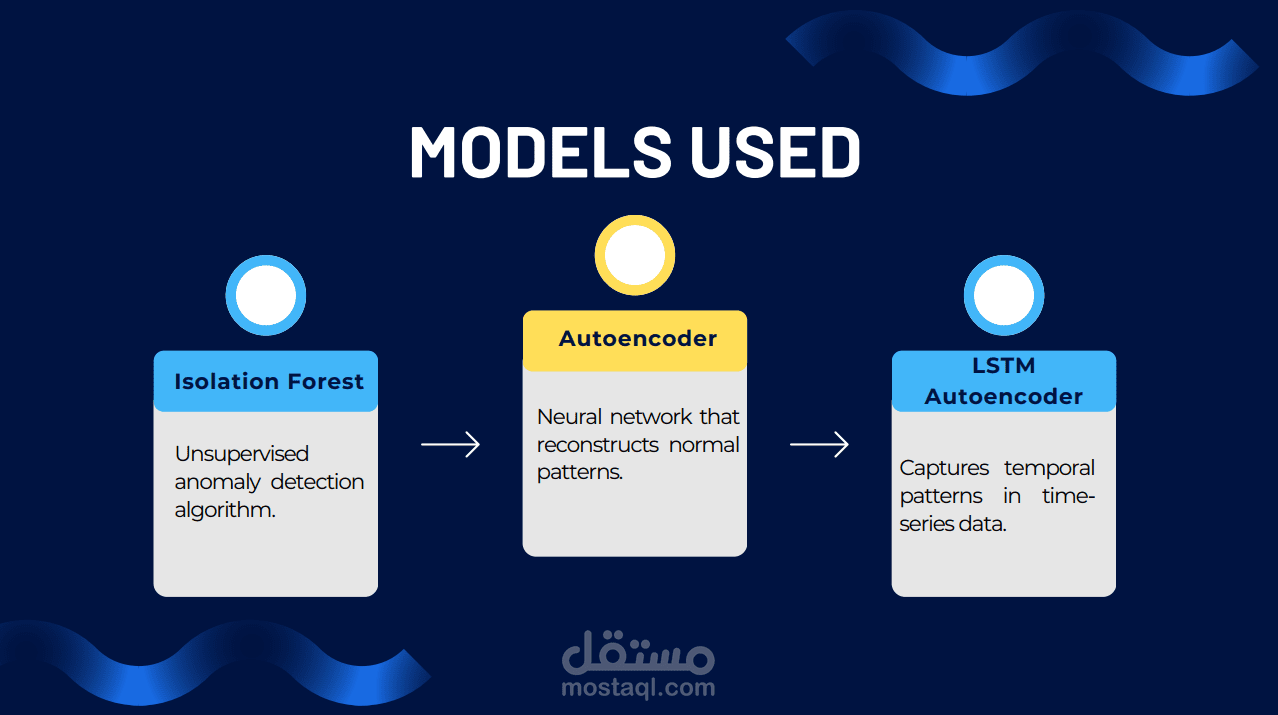 MODELS USED

Isolation Forest

Unsupervised anomaly detection algorithm.

Autoencoder

Neural network that reconstructs normal patterns.

LSTM Autoencoder

Captures temporal patterns in time-series data.

مستقل
mostaql.com